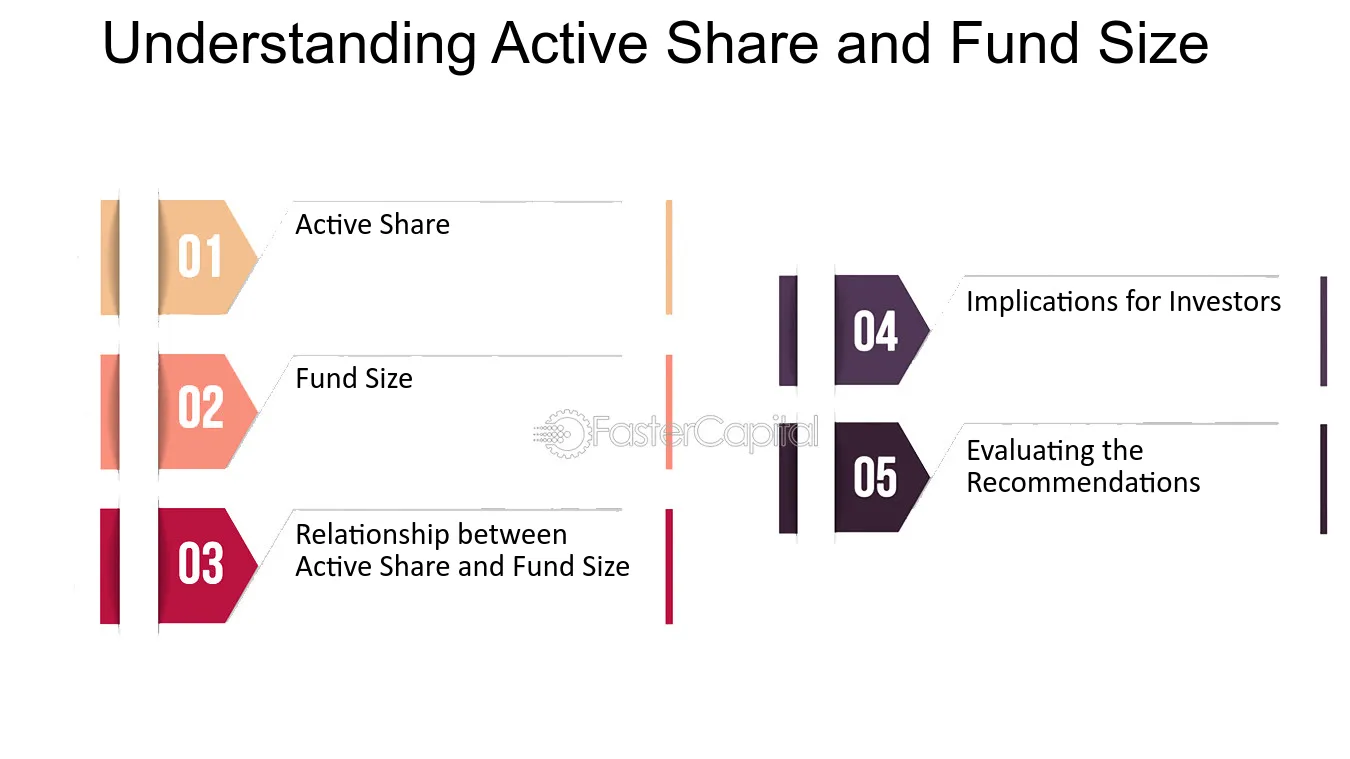 Understanding Active Share and Fund Size

01
Active Share

02
Fund Size

03
Relationship between Active Share and Fund Size

04
Implications for Investors

05
Evaluating the Recommendations

FasterCapital